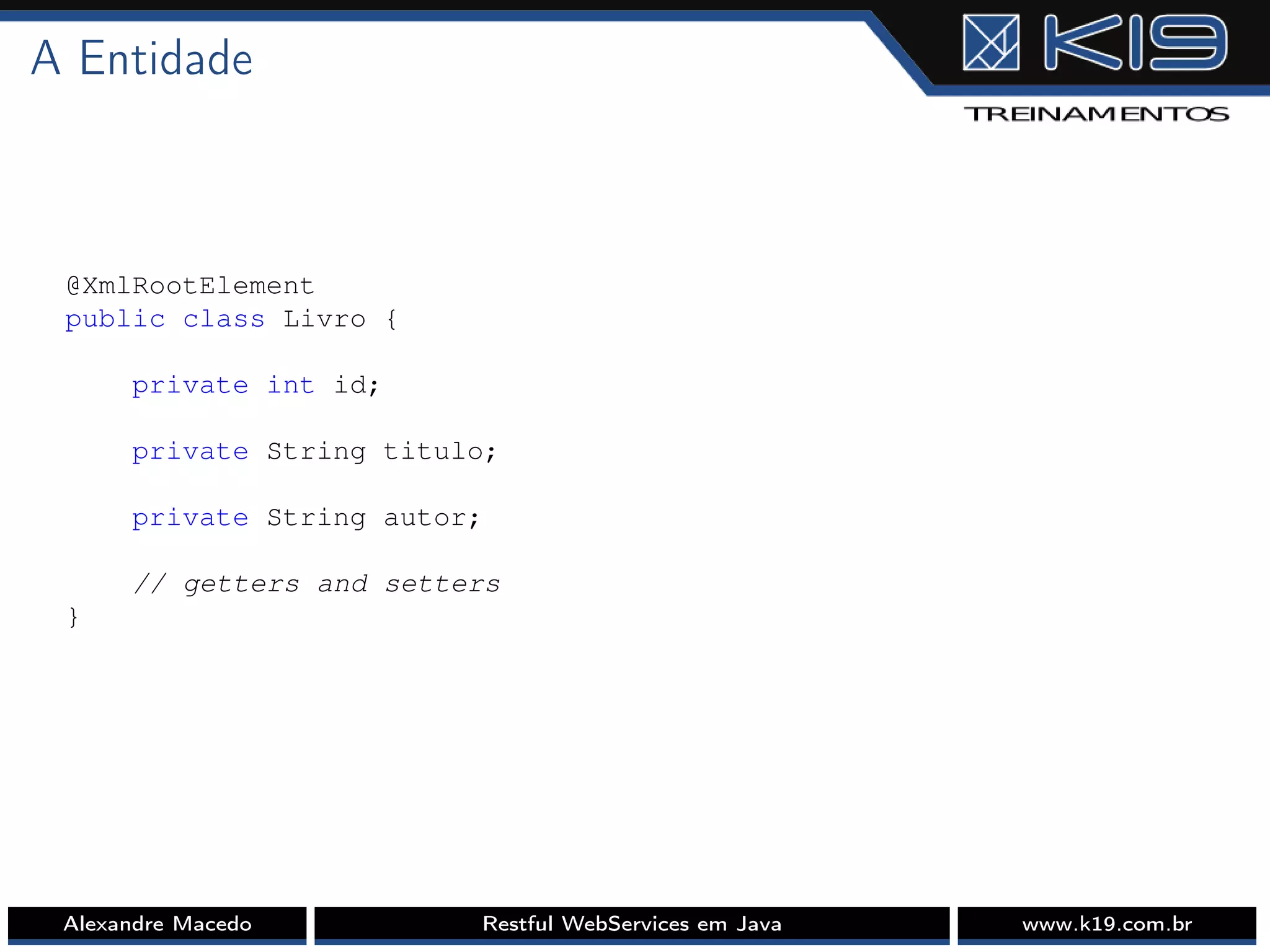 A Entidade

K19
TREINAMENTOS

@XmlRootElement
public class Livro {

    private int id;

    private String titulo;

    private String autor;

    // getters and setters
}

Alexandre Macedo
Restful WebServices em Java
www.k19.com.br